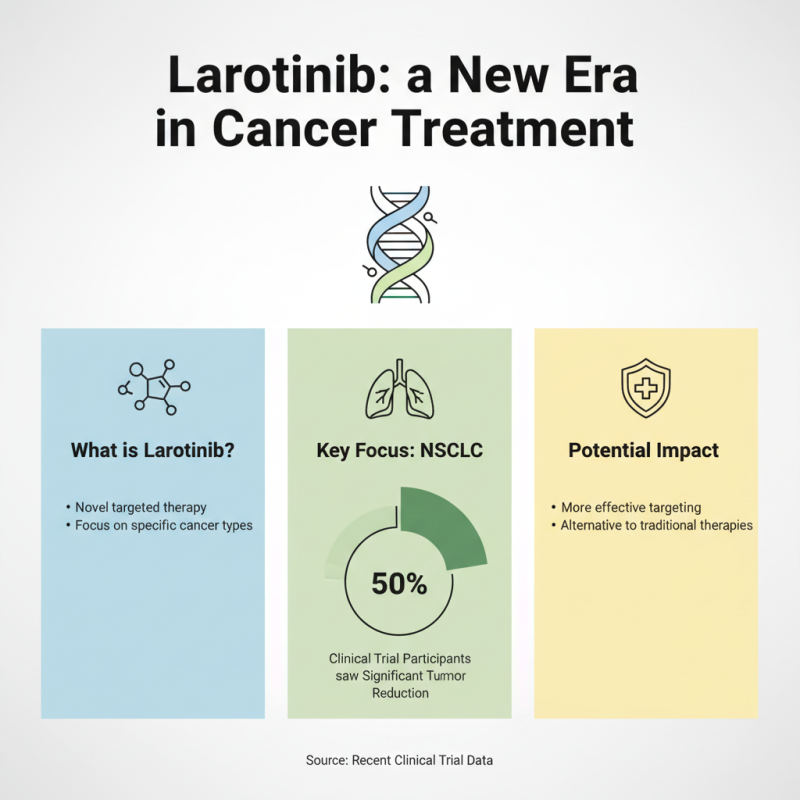 Larotinib: a New Era in Cancer Treatment

What is Larotinib?

• Novel targeted therapy
• Focus on specific cancer types

Key Focus: NSCLC

50%

Clinical Trial Participants saw Significant Tumor Reduction

Potential Impact

• More effective targeting
• Alternative to traditional therapies

Source: Recent Clinical Trial Data